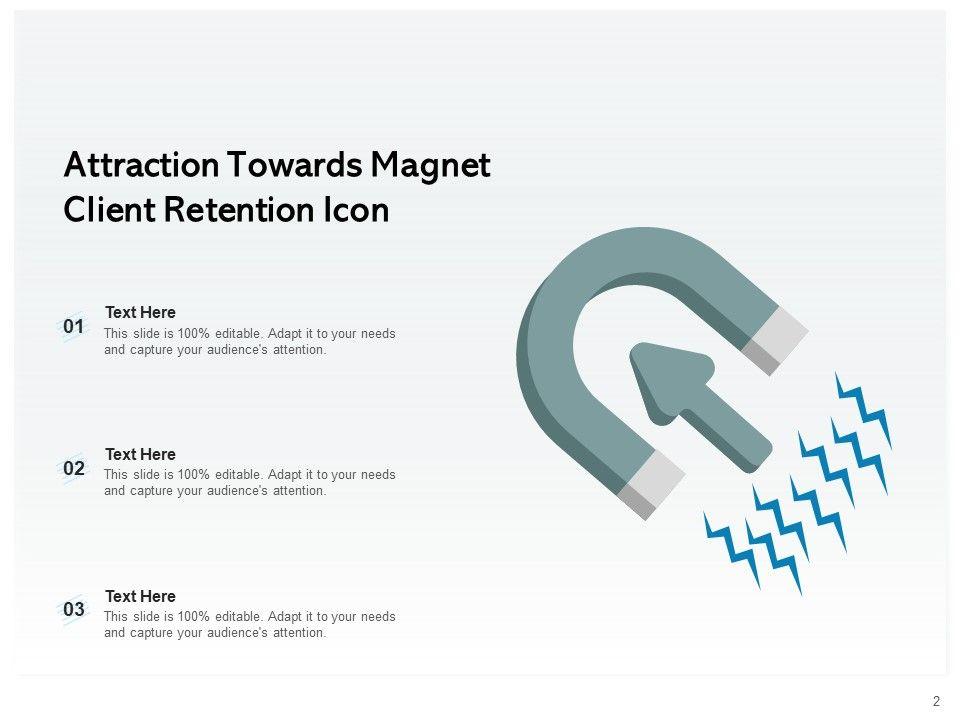 Attraction Towards Magnet Client Retention Icon

01
Text Here
This slide is 100% editable. Adapt it to your needs and capture your audience's attention.

02
Text Here
This slide is 100% editable. Adapt it to your needs and capture your audience's attention.

03
Text Here
This slide is 100% editable. Adapt it to your needs and capture your audience's attention.

2